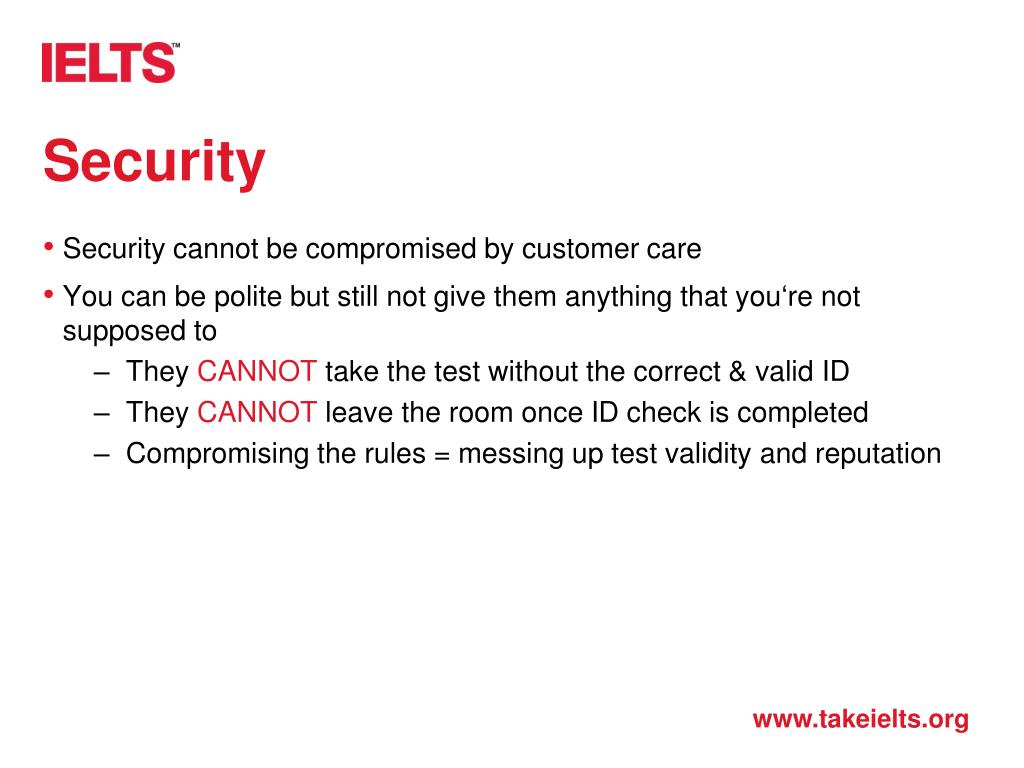 IELTS™

Security

• Security cannot be compromised by customer care

• You can be polite but still not give them anything that you‘re not supposed to

– They CANNOT take the test without the correct & valid ID

– They CANNOT leave the room once ID check is completed

– Compromising the rules = messing up test validity and reputation

www.takeielts.org